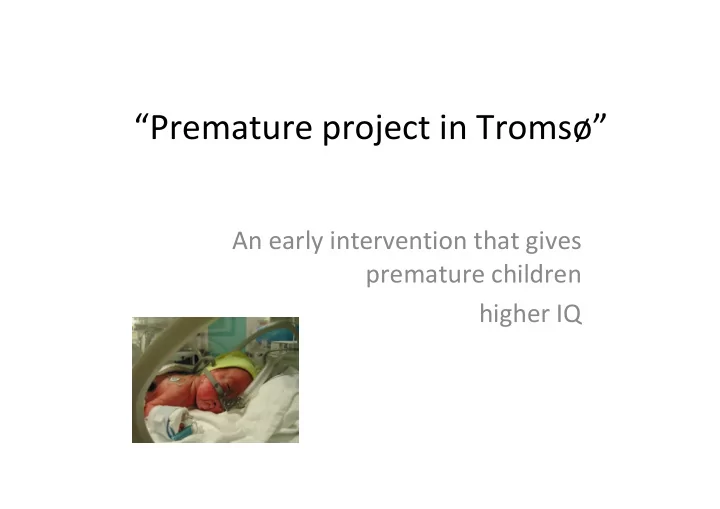 “Premature project in Tromsø”

An early intervention that gives premature children

higher IQ